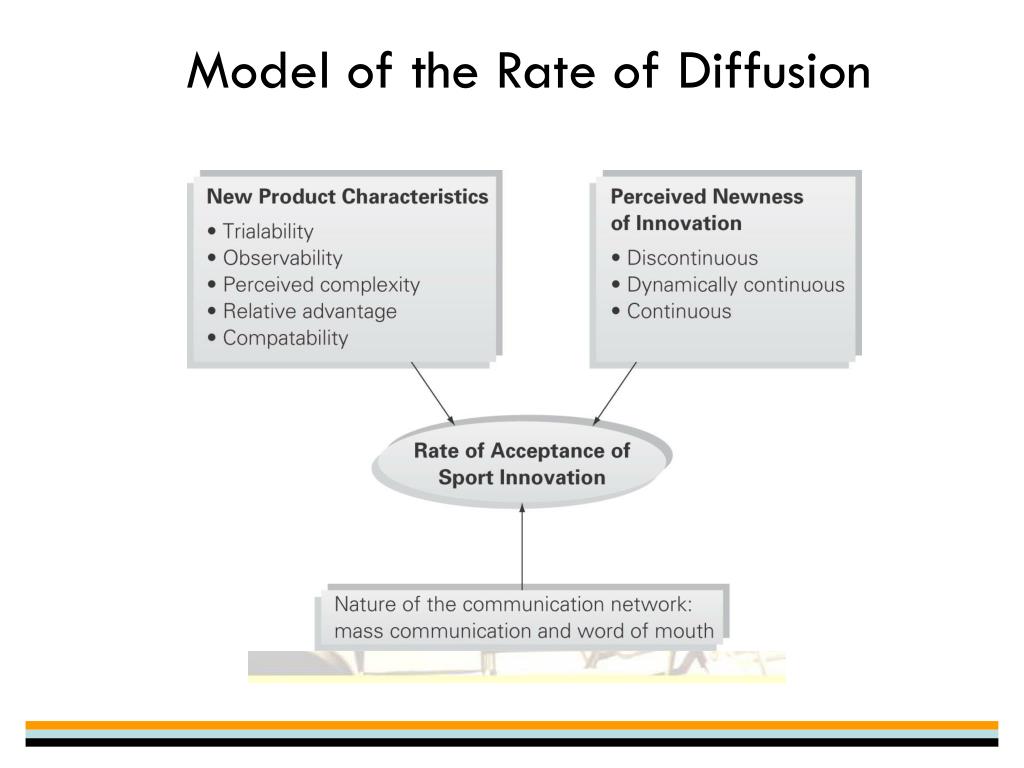 Model of the Rate of Diffusion

New Product Characteristics
• Trialability
• Observability
• Perceived complexity
• Relative advantage
• Compatability

Perceived Newness of Innovation
• Discontinuous
• Dynamically continuous
• Continuous

Rate of Acceptance of Sport Innovation

Nature of the communication network: mass communication and word of mouth